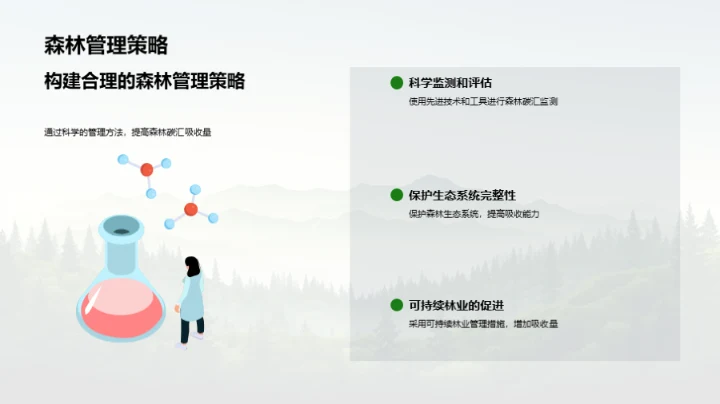 森林管理策略

构建合理的森林管理策略

通过科学的管理方法，提高森林碳汇吸收量

科学监测和评估

使用先进技术和工具进行森林碳汇监测

保护生态系统完整性

保护森林生态系统，提高吸收能力

可持续林业的促进

采用可持续林业管理措施，增加吸收量